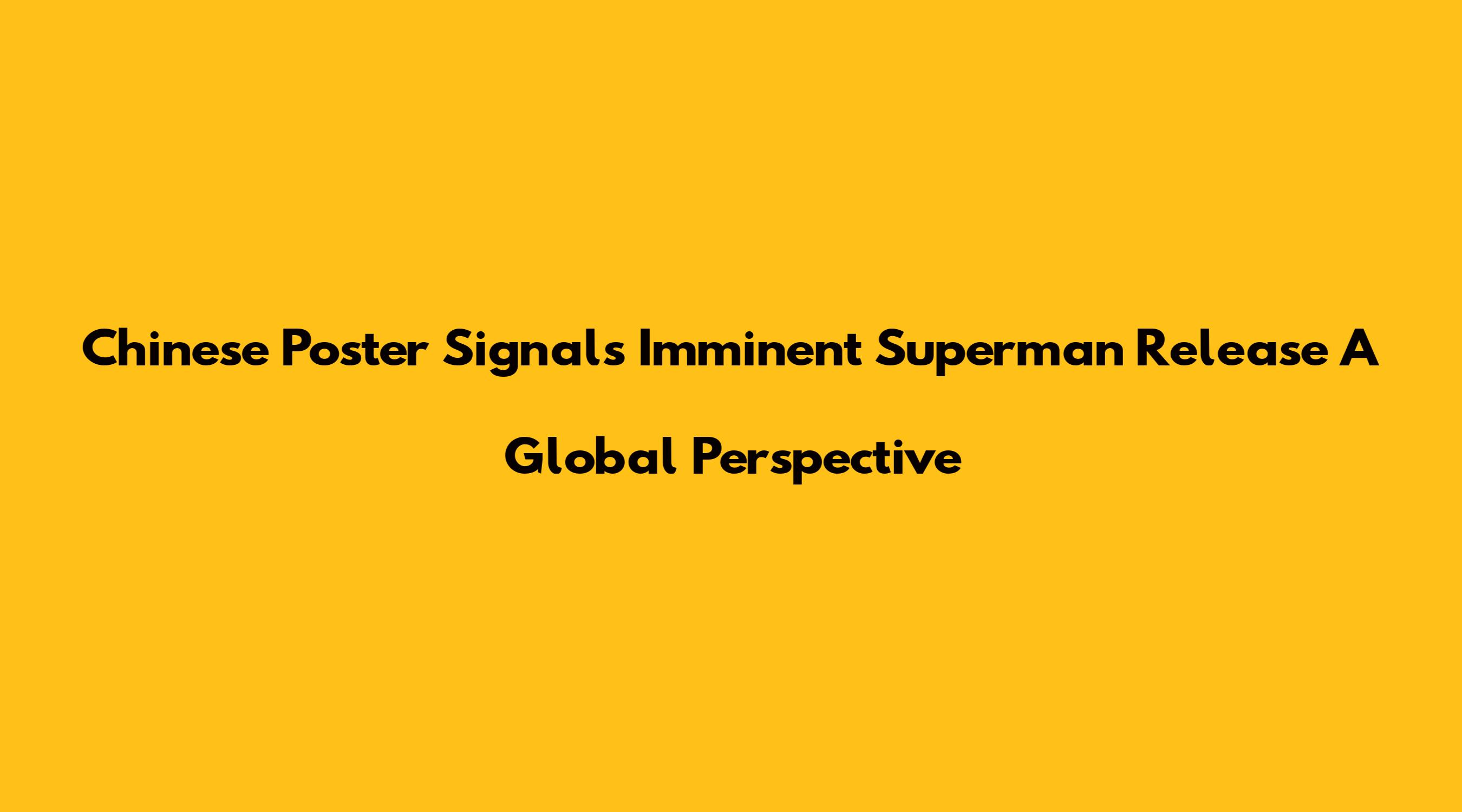 Chinese Poster Signals Imminent Superman Release A Global Perspective